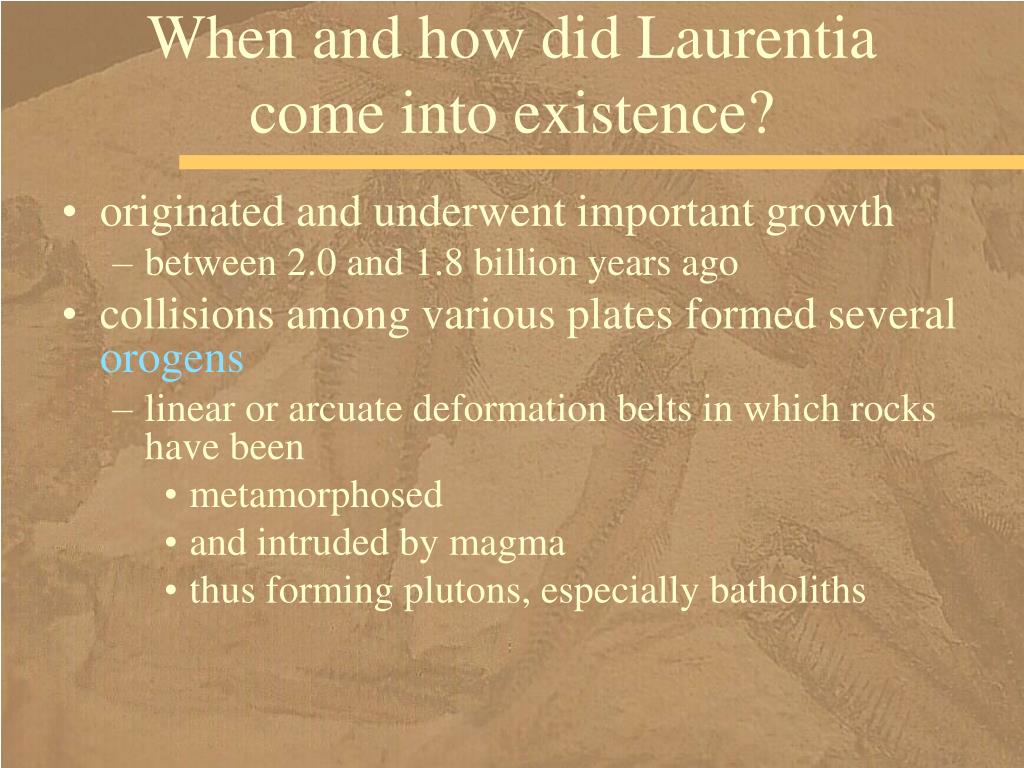 When and how did Laurentia come into existence?

• originated and underwent important growth
– between 2.0 and 1.8 billion years ago
• collisions among various plates formed several orogens
– linear or arcuate deformation belts in which rocks have been
• metamorphosed
• and intruded by magma
• thus forming plutons, especially batholiths